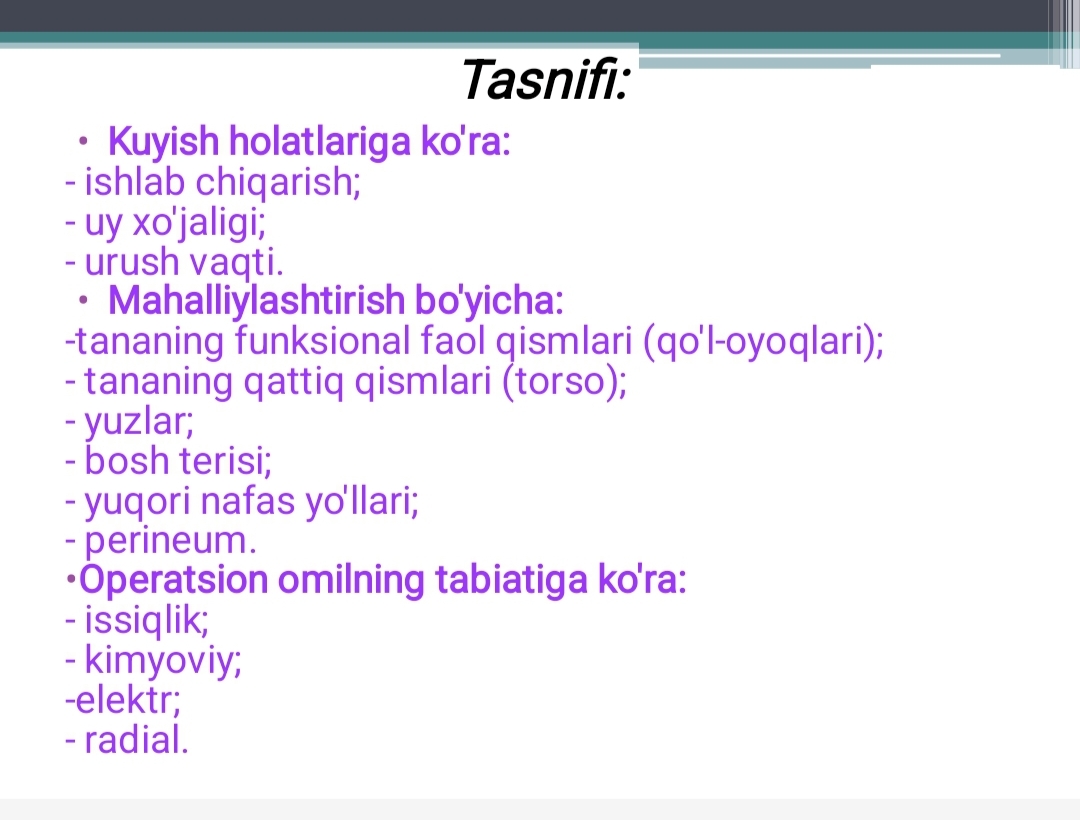 Tasnifi:

• Kuyish holatlariga ko'ra:
- ishlab chiqarish;
- uy xo'jaligi;
- urush vaqti.
• Mahalliylashtirish bo'yicha:
-tananing funksional faol qismlari (qo'l-oyoqlari);
- tananing qattiq qismlari (torso);
- yuzlar;
- bosh terisi;
- yuqori nafas yo'llari;
- perineum.
•Operatsion omilning tabiatiga ko'ra:
- issiqlik;
- kimyoviy;
-elektr;
- radial.